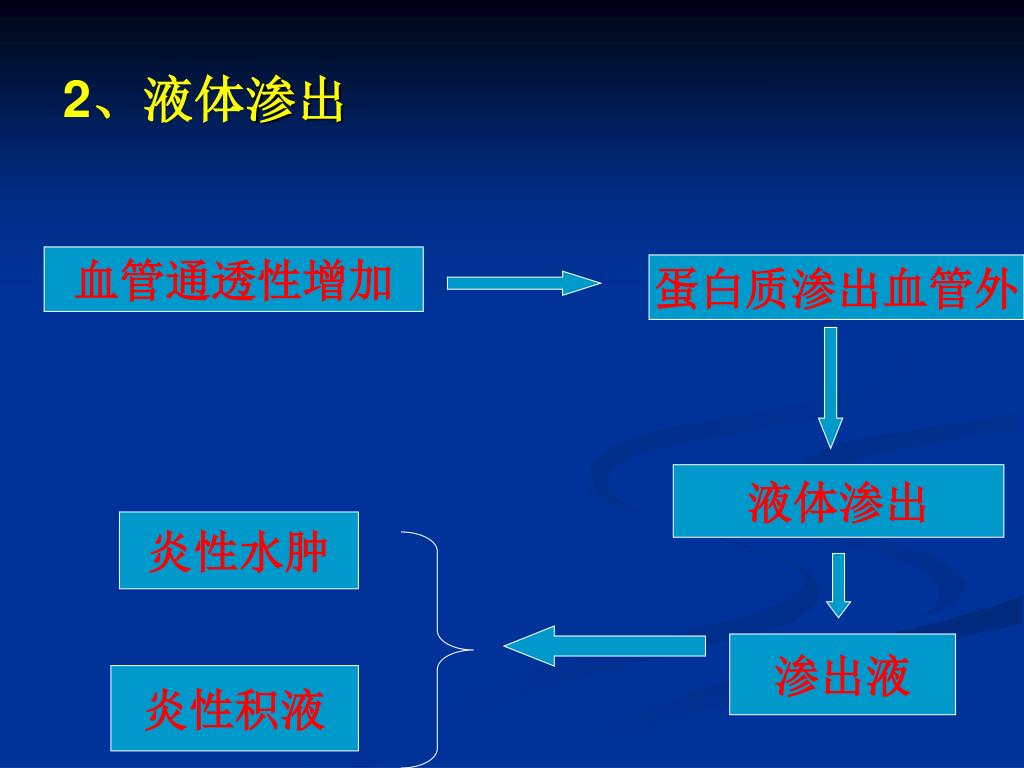 2、液体渗出

血管通透性增加

蛋白质渗出血管外

液体渗出

渗出液

炎性水肿

炎性积液